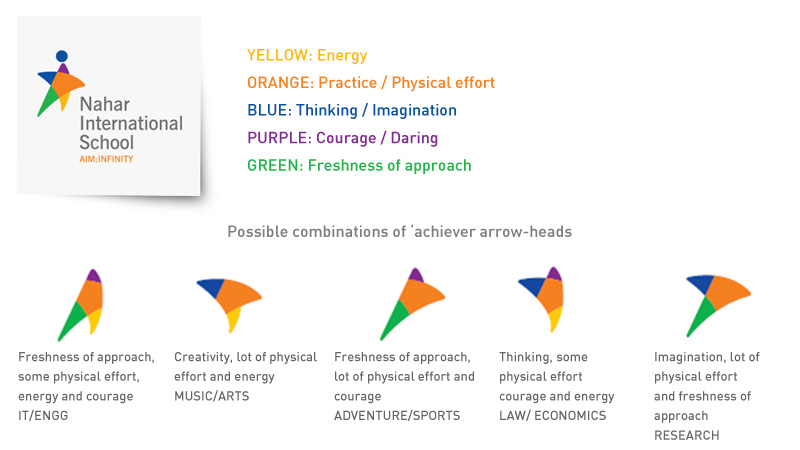 Nahar International School
AIM:INFINITY

YELLOW: Energy
ORANGE: Practice / Physical effort
BLUE: Thinking / Imagination
PURPLE: Courage / Daring
GREEN: Freshness of approach

Possible combinations of 'achiever arrow-heads

Freshness of approach, some physical effort, energy and courage
IT/ENGG

Creativity, lot of physical effort and energy
MUSIC/ARTS

Freshness of approach, lot of physical effort and courage
ADVENTURE/SPORTS

Thinking, some physical effort courage and energy
LAW/ ECONOMICS

Imagination, lot of physical effort and freshness of approach
RESEARCH